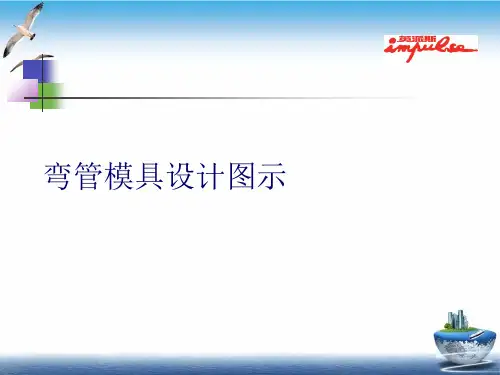 英派斯
impulse

弯管模具设计图示